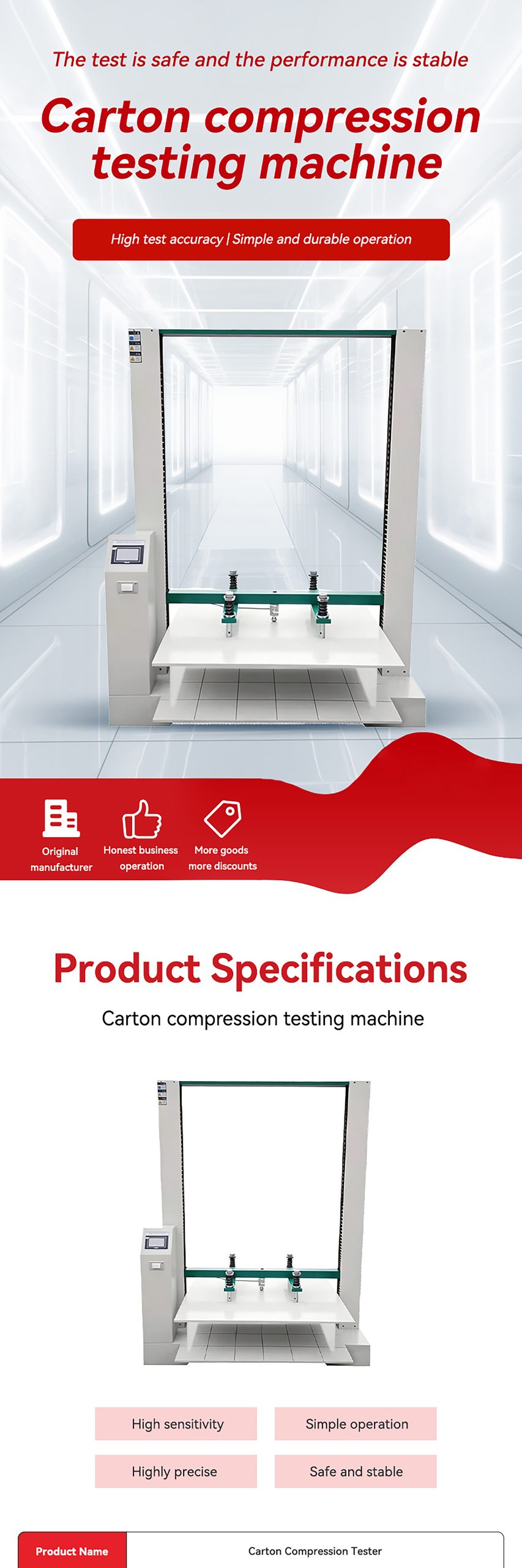 The test is safe and the performance is stable

Carton compression testing machine

High test accuracy | Simple and durable operation

Original manufacturer

Honest business operation

More goods more discounts

Product Specifications

Carton compression testing machine

High sensitivity

Simple operation

Highly precise

Safe and stable

| Product Name | Carton Compression Tester |
|---|---|